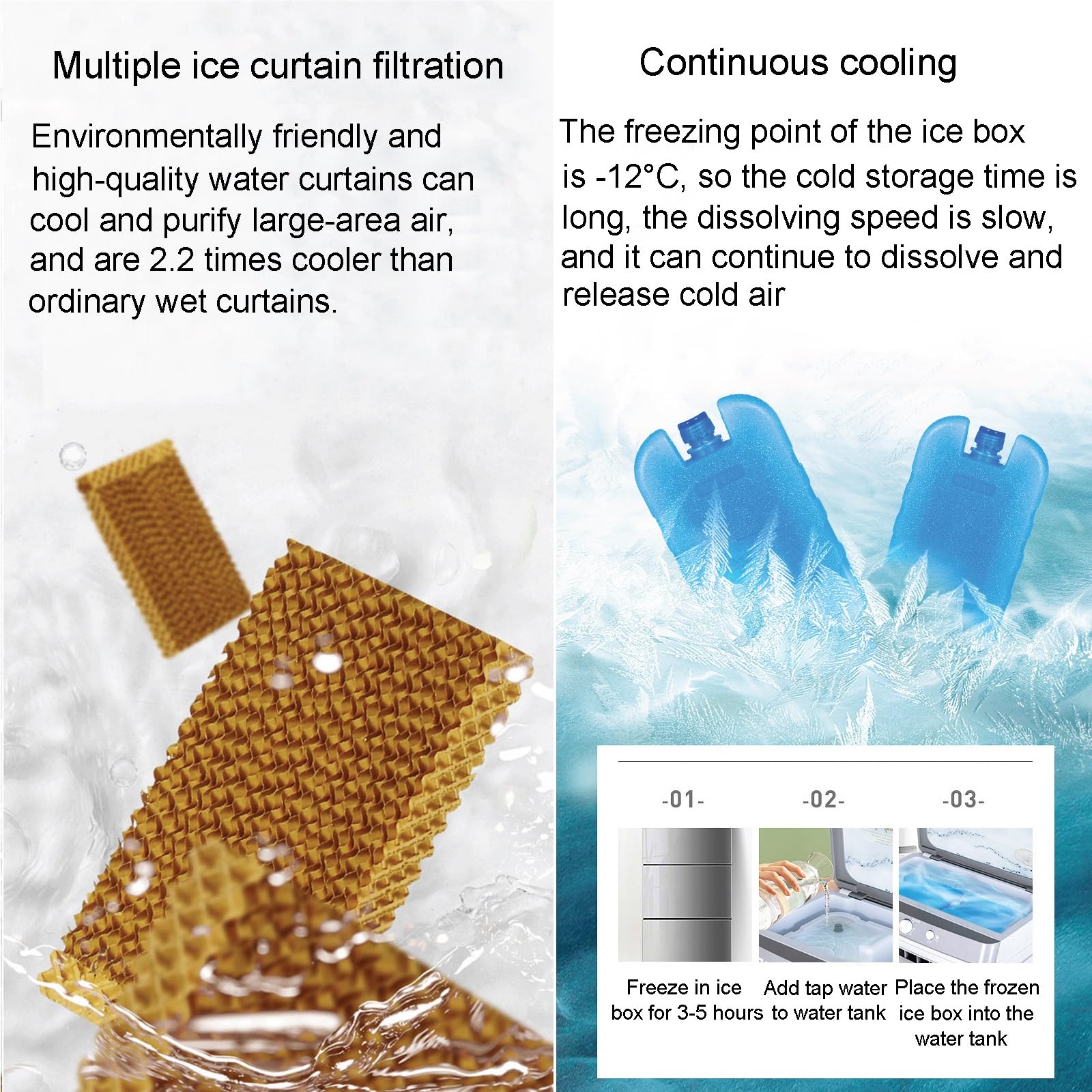 Multiple ice curtain filtration

Environmentally friendly and high-quality water curtains can cool and purify large-area air, and are 2.2 times cooler than ordinary wet curtains.

Continuous cooling

The freezing point of the ice box is -12°C, so the cold storage time is long, the dissolving speed is slow, and it can continue to dissolve and release cold air

-01-

Freeze in ice box for 3-5 hours

-02-

Add tap water to water tank

-03-

Place the frozen ice box into the water tank